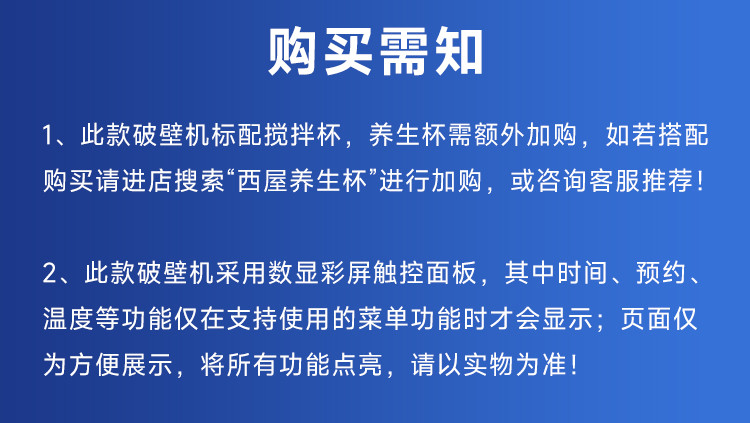 购买需知

1、此款破壁机标配搅拌杯，养生杯需额外加购，如若搭配购买请进店搜索“西屋养生杯”进行加购，或咨询客服推荐！

2、此款破壁机采用数显彩屏触控面板，其中时间、预约、温度等功能仅在支持使用的菜单功能时才会显示；页面仅为方便展示，将所有功能点亮，请以实物为准！